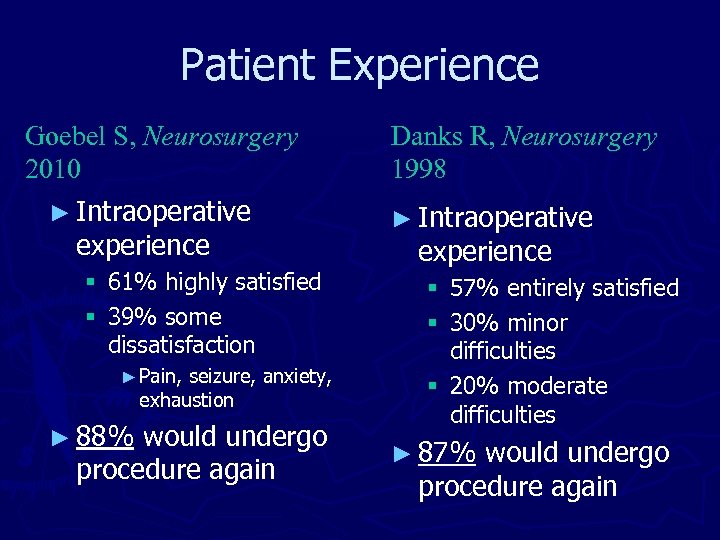 Patient Experience

Goebel S, Neurosurgery 2010

► Intraoperative experience
▪ 61% highly satisfied
▪ 39% some dissatisfaction
► Pain, seizure, anxiety, exhaustion
► 88% would undergo procedure again

Danks R, Neurosurgery 1998

► Intraoperative experience
▪ 57% entirely satisfied
▪ 30% minor difficulties
▪ 20% moderate difficulties
► 87% would undergo procedure again